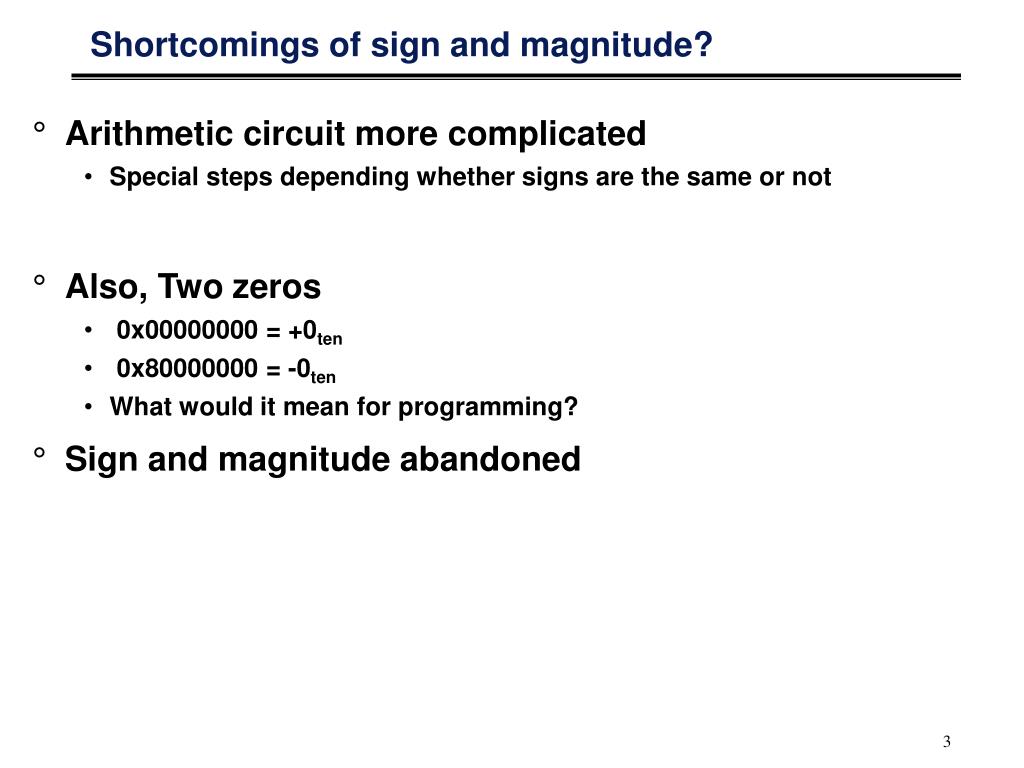 Shortcomings of sign and magnitude?

° Arithmetic circuit more complicated
• Special steps depending whether signs are the same or not

° Also, Two zeros
• 0x00000000 = $+0_{ten}$
• 0x80000000 = $-0_{ten}$
• What would it mean for programming?

° Sign and magnitude abandoned

3